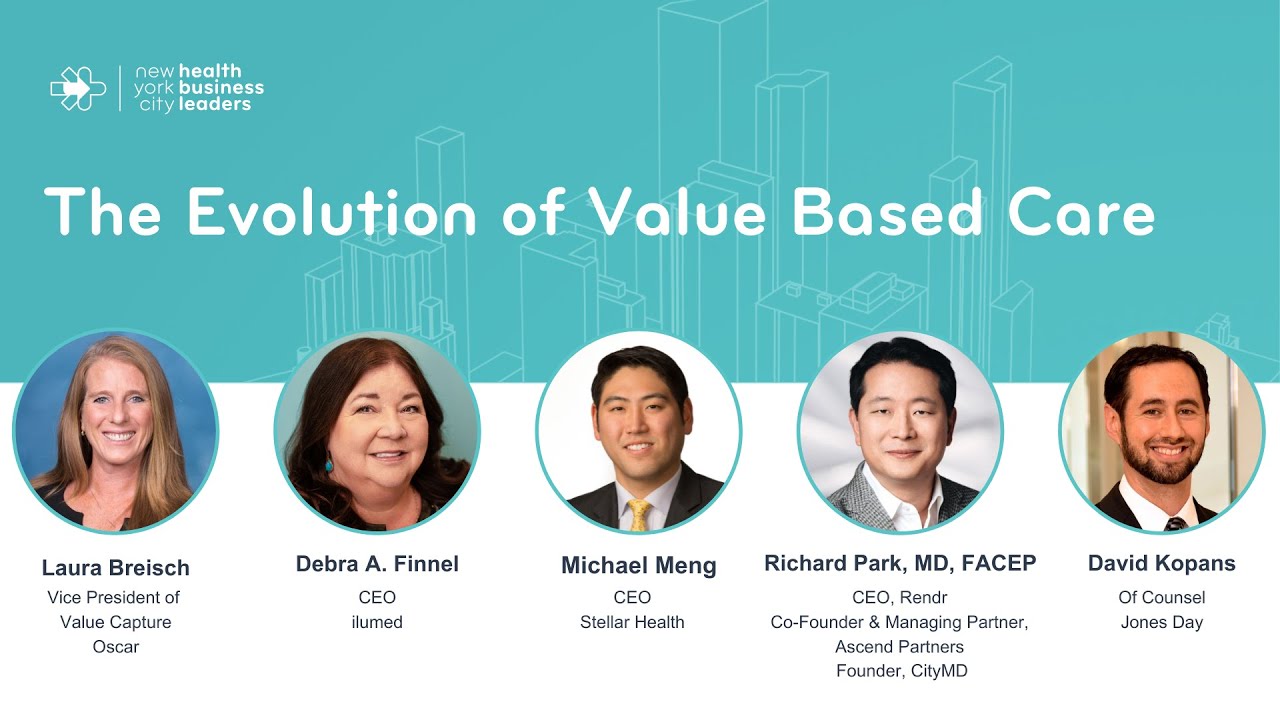 new york city health business leaders

The Evolution of Value Based Care

Laura Breisch
Vice President of Value Capture
Oscar

Debra A. Finnel
CEO
ilumed

Michael Meng
CEO
Stellar Health

Richard Park, MD, FACEP
CEO, Rendr
Co-Founder & Managing Partner, Ascend Partners
Founder, CityMD

David Kopans
Of Counsel
Jones Day